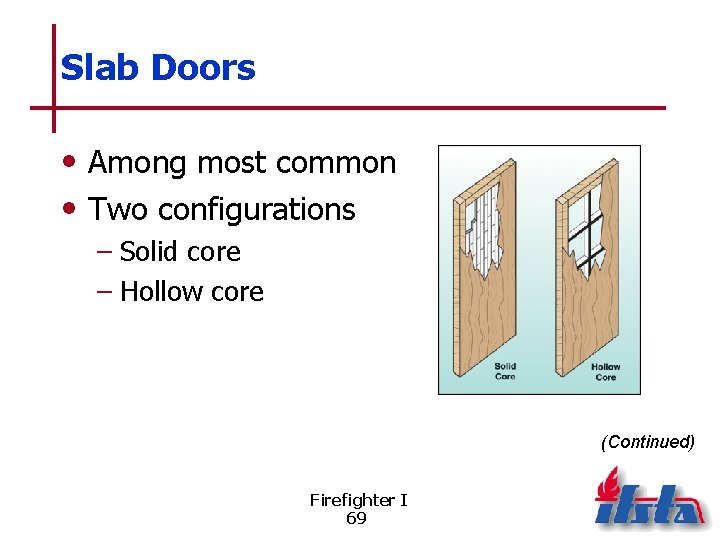 Slab Doors

• Among most common
• Two configurations
– Solid core
– Hollow core

Solid Core

Hollow Core

(Continued)

Firefighter I
69

ifsta